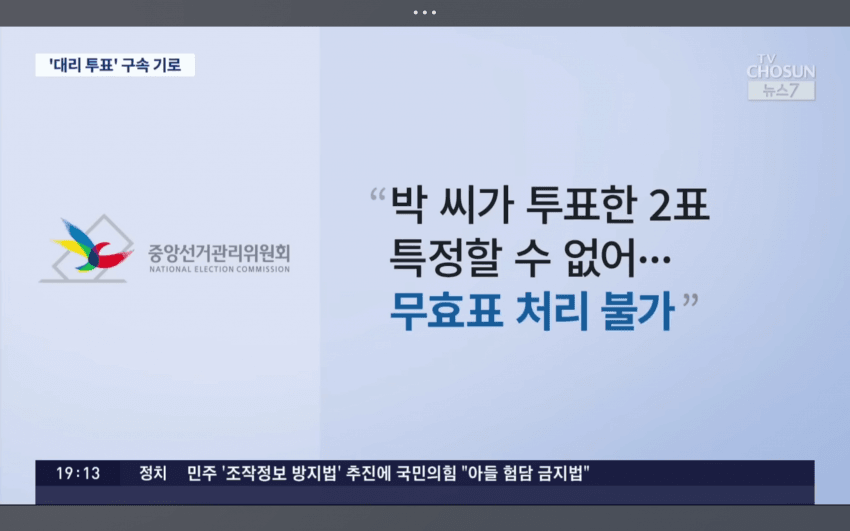 '대리 투표' 구속 기로

TV CHOSUN
뉴스7

중앙선거관리위원회
NATIONAL ELECTION COMMISSION

“박 씨가 투표한 2표 특정할 수 없어… 무효표 처리 불가”

19:13 정치 민주 '조작정보 방지법' 추진에 국민의힘 "아들 험담 금지법"